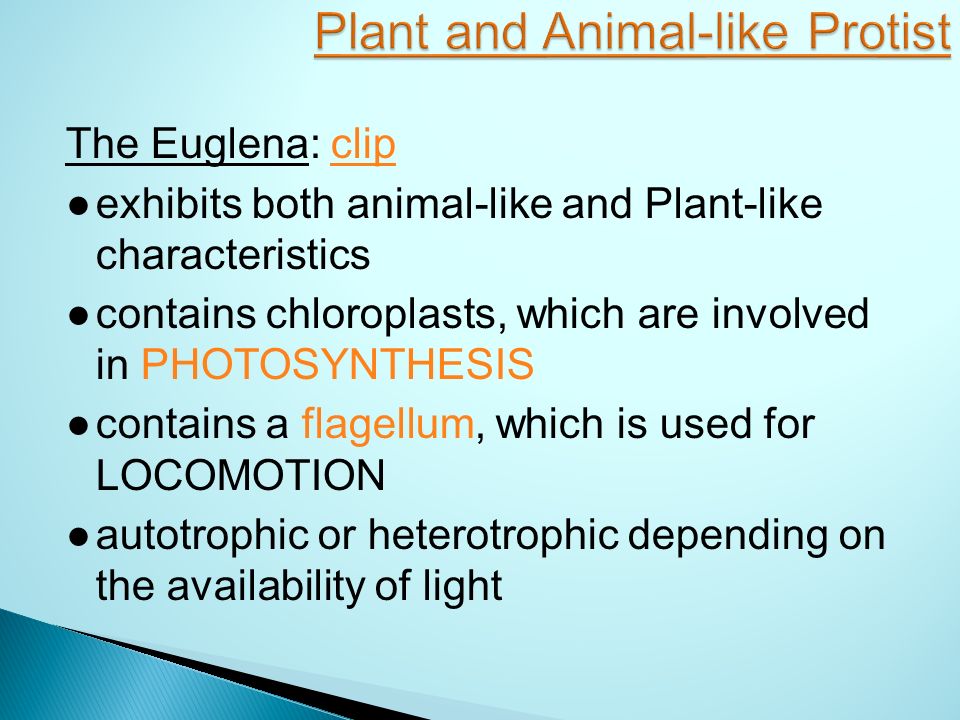 Plant and Animal-like Protist

The Euglena: clip

● exhibits both animal-like and Plant-like characteristics

● contains chloroplasts, which are involved in PHOTOSYNTHESIS

● contains a flagellum, which is used for LOCOMOTION

● autotrophic or heterotrophic depending on the availability of light